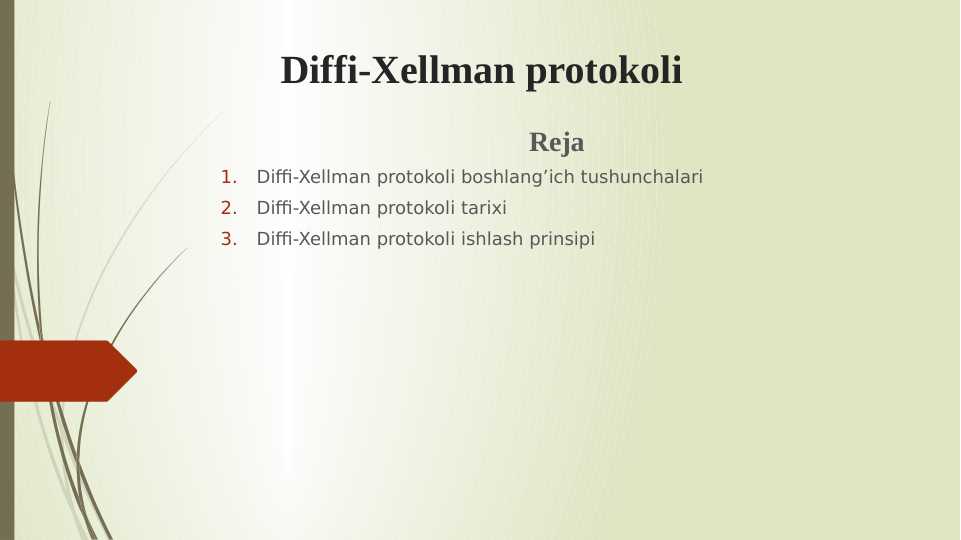 Diffi-Xellman protokoli

Reja

1. Diffi-Xellman protokoli boshlang’ich tushunchalari
2. Diffi-Xellman protokoli tarixi
3. Diffi-Xellman protokoli ishlash prinsipi